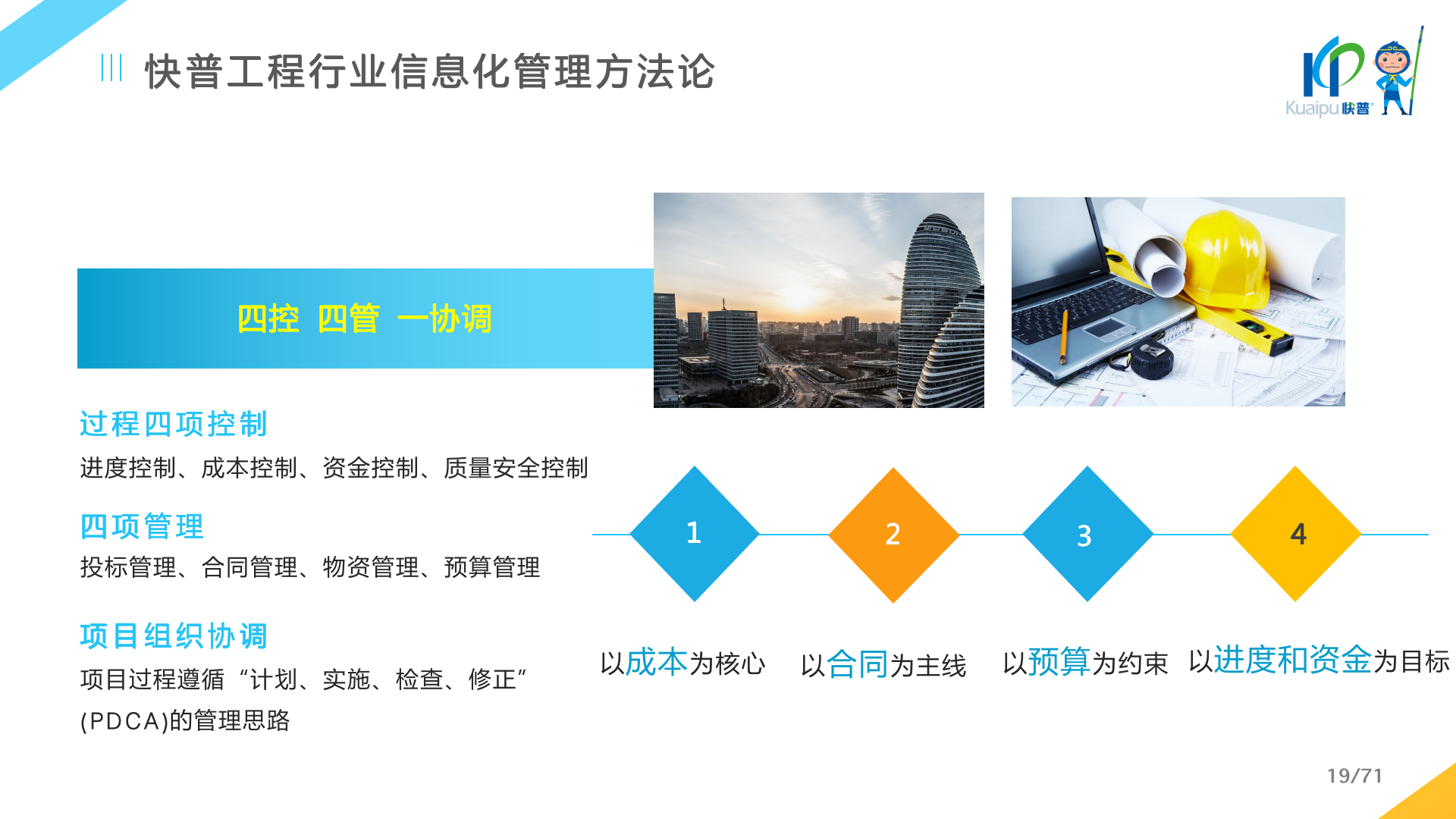 快普工程行业信息化管理方法论

Kuaipu 快普

四控 四管 一协调

过程四项控制

进度控制、成本控制、资金控制、质量安全控制

四项管理

投标管理、合同管理、物资管理、预算管理

项目组织协调

项目过程遵循“计划、实施、检查、修正”(PDCA)的管理思路

1

2

3

4

以成本为核心

以合同为主线

以预算为约束

以进度和资金为目标

19/71